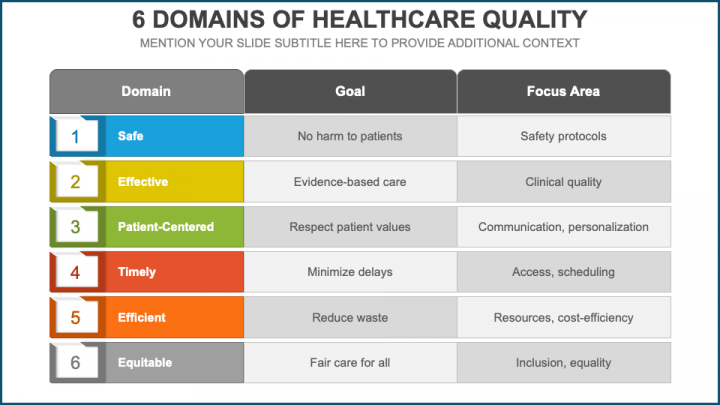 6 DOMAINS OF HEALTHCARE QUALITY

MENTION YOUR SLIDE SUBTITLE HERE TO PROVIDE ADDITIONAL CONTEXT

| Domain | Goal | Focus Area |
|---|---|---|
| 1 Safe | No harm to patients | Safety protocols |
| 2 Effective | Evidence-based care | Clinical quality |
| 3 Patient-Centered | Respect patient values | Communication, personalization |
| 4 Timely | Minimize delays | Access, scheduling |
| 5 Efficient | Reduce waste | Resources, cost-efficiency |
| 6 Equitable | Fair care for all | Inclusion, equality |